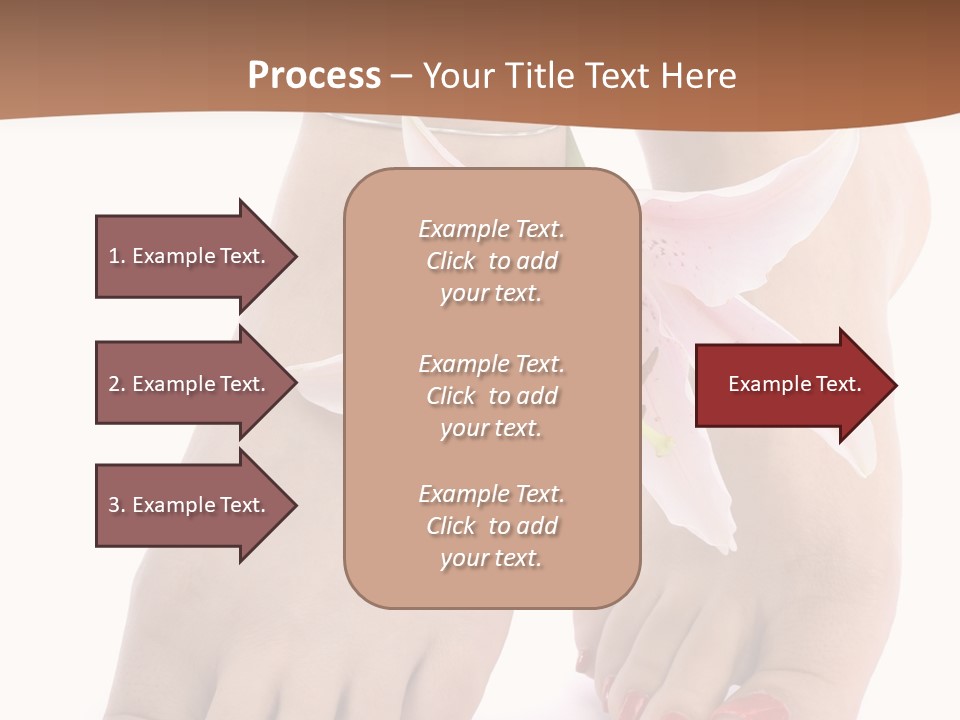 Process – Your Title Text Here

1. Example Text.

2. Example Text.

3. Example Text.

Example Text. Click to add your text.

Example Text. Click to add your text.

Example Text. Click to add your text.

Example Text.